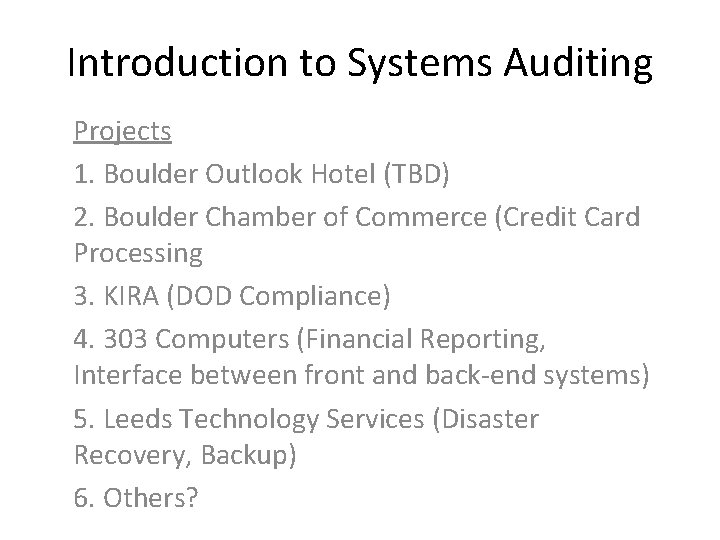 Introduction to Systems Auditing

Projects

1. Boulder Outlook Hotel (TBD)

2. Boulder Chamber of Commerce (Credit Card Processing

3. KIRA (DOD Compliance)

4. 303 Computers (Financial Reporting, Interface between front and back-end systems)

5. Leeds Technology Services (Disaster Recovery, Backup)

6. Others?